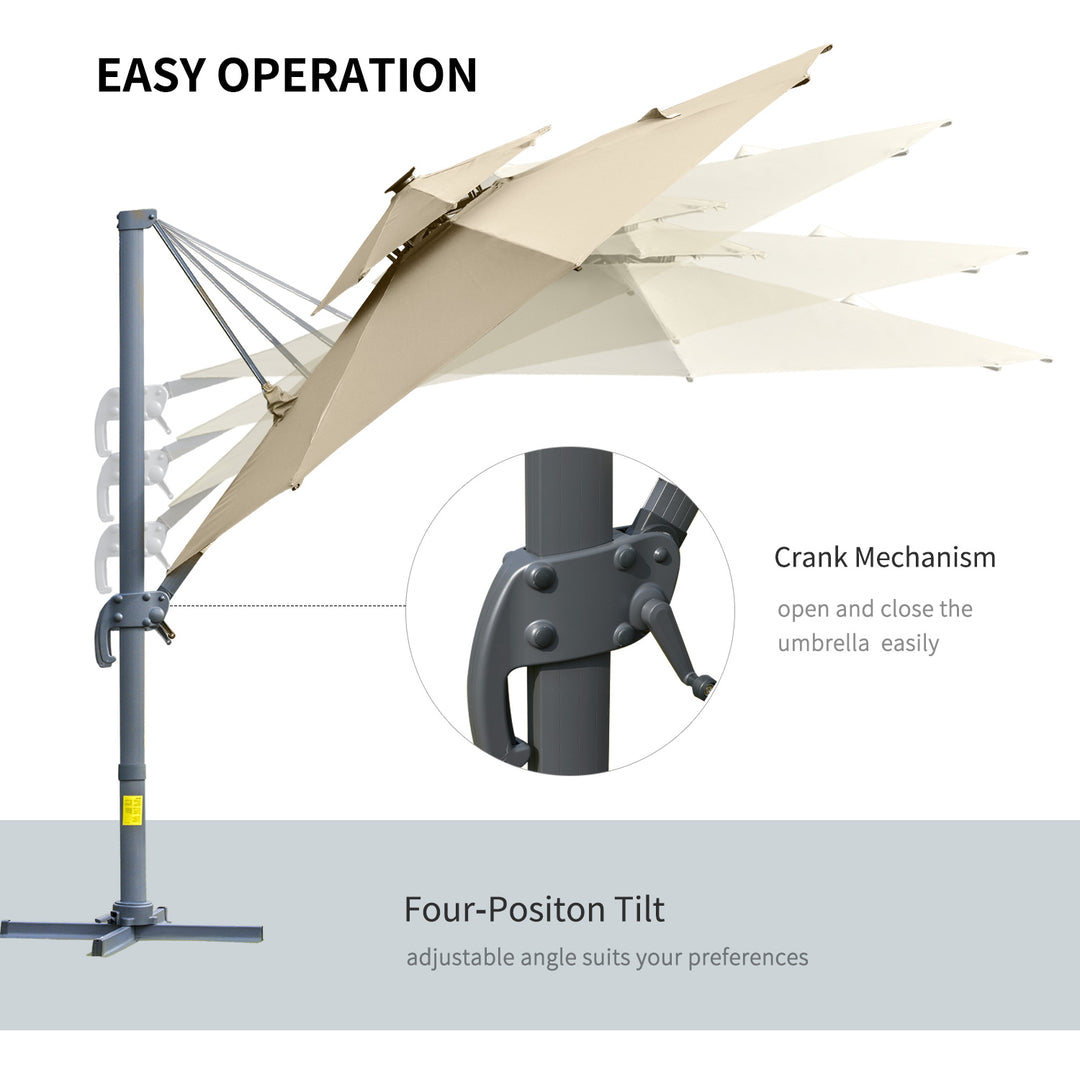 EASY OPERATION

Crank Mechanism

open and close the umbrella easily

Four-Positon Tilt

adjustable angle suits your preferences